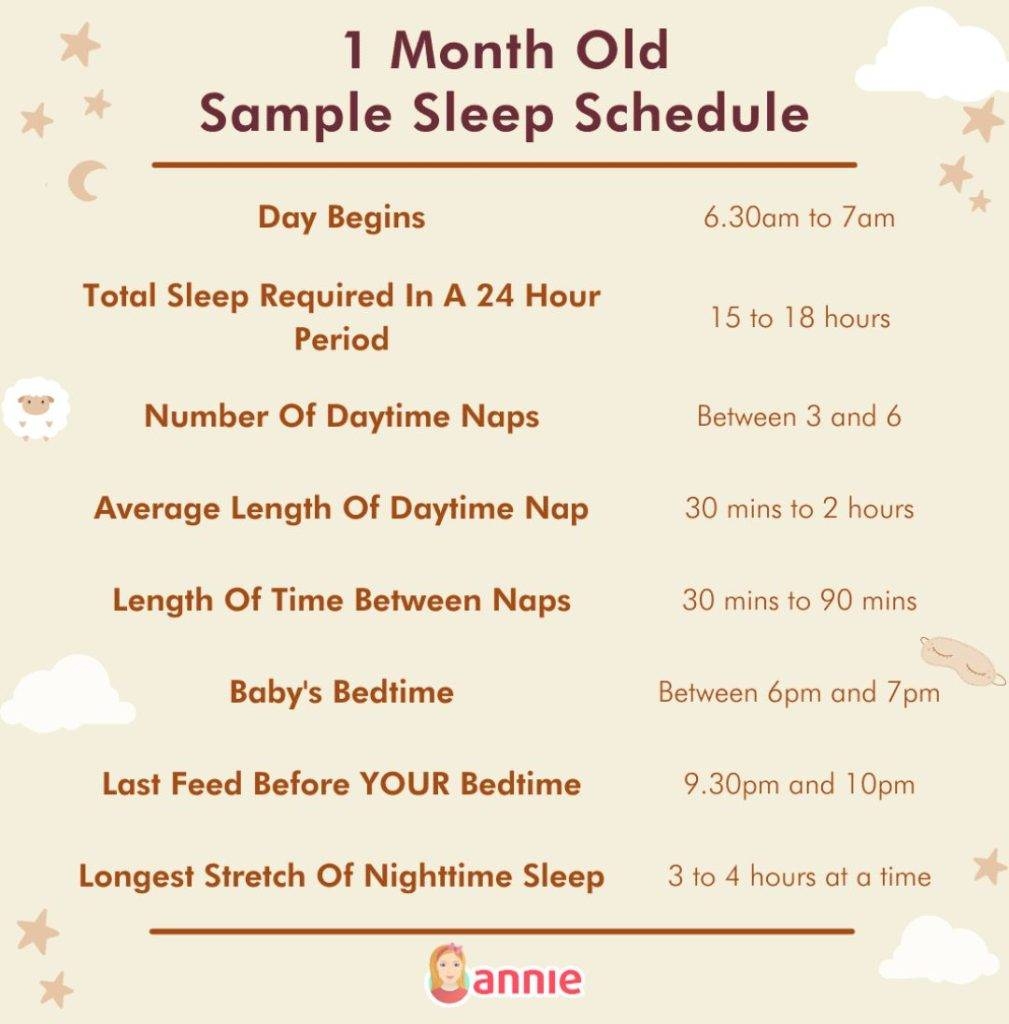 1 Month Old
Sample Sleep Schedule

| | |
|---|---|
| Day Begins | 6.30am to 7am |
| Total Sleep Required In A 24 Hour Period | 15 to 18 hours |
| Number Of Daytime Naps | Between 3 and 6 |
| Average Length Of Daytime Nap | 30 mins to 2 hours |
| Length Of Time Between Naps | 30 mins to 90 mins |
| Baby's Bedtime | Between 6pm and 7pm |
| Last Feed Before YOUR Bedtime | 9.30pm and 10pm |
| Longest Stretch Of Nighttime Sleep | 3 to 4 hours at a time |

annie